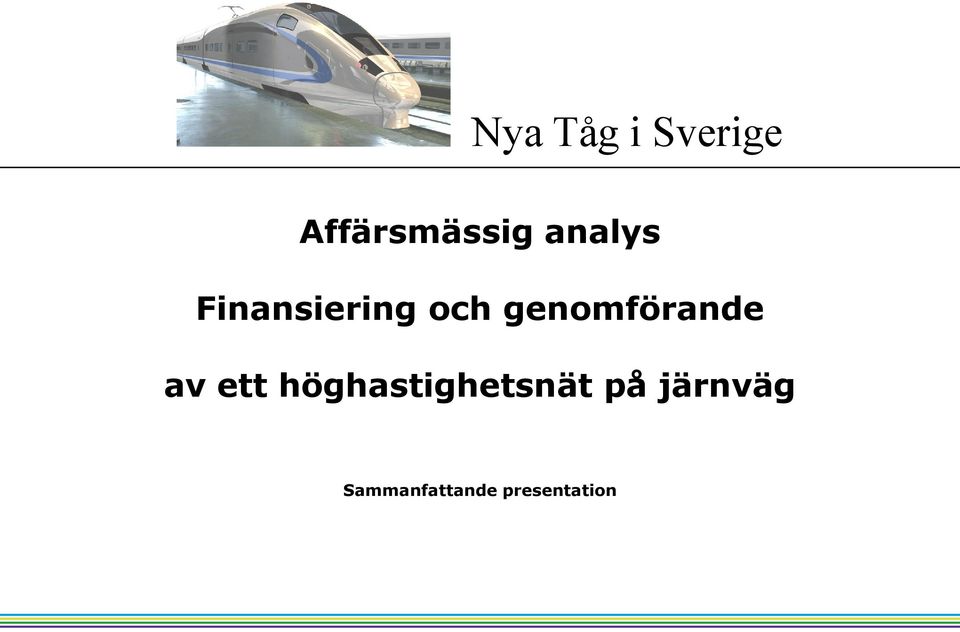 Nya Tåg i Sverige

Affärsmässig analys

Finansiering och genomförande

av ett höghastighetsnät på järnväg

Sammanfattande presentation